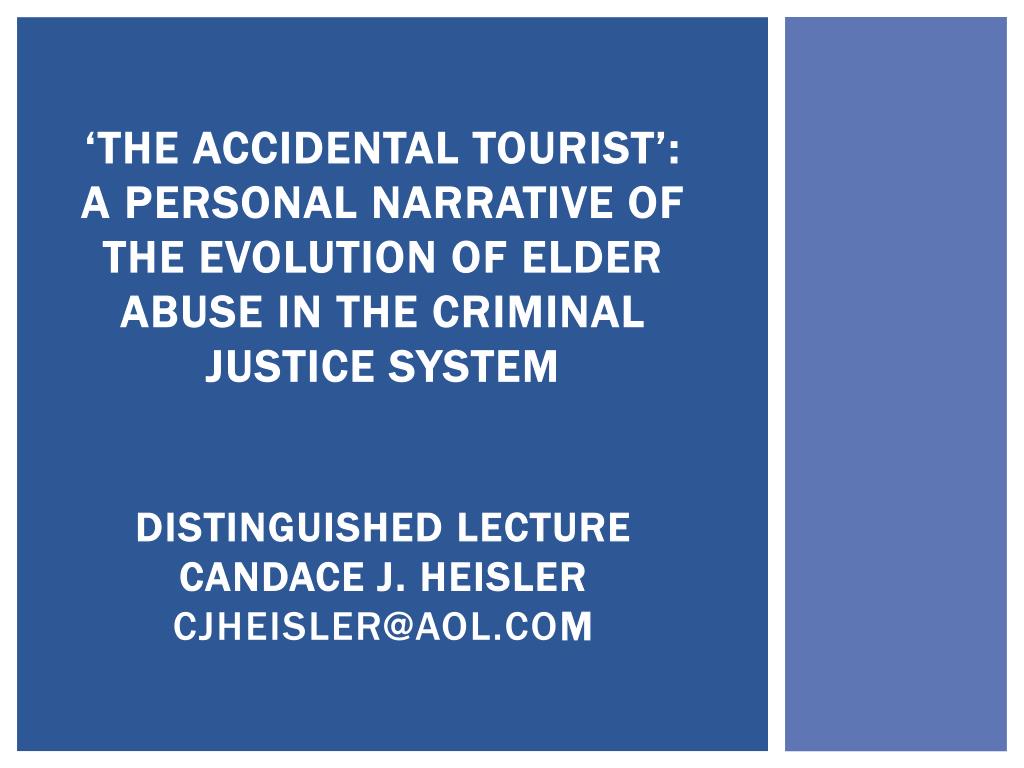 ‘THE ACCIDENTAL TOURIST’: A PERSONAL NARRATIVE OF THE EVOLUTION OF ELDER ABUSE IN THE CRIMINAL JUSTICE SYSTEM

DISTINGUISHED LECTURE
CANDACE J. HEISLER
CJHEISLER@AOL.COM